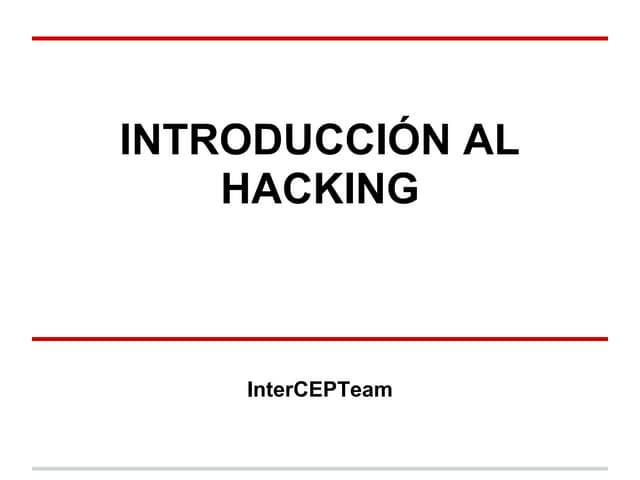 INTRODUCCIÓN AL HACKING

InterCEPTeam